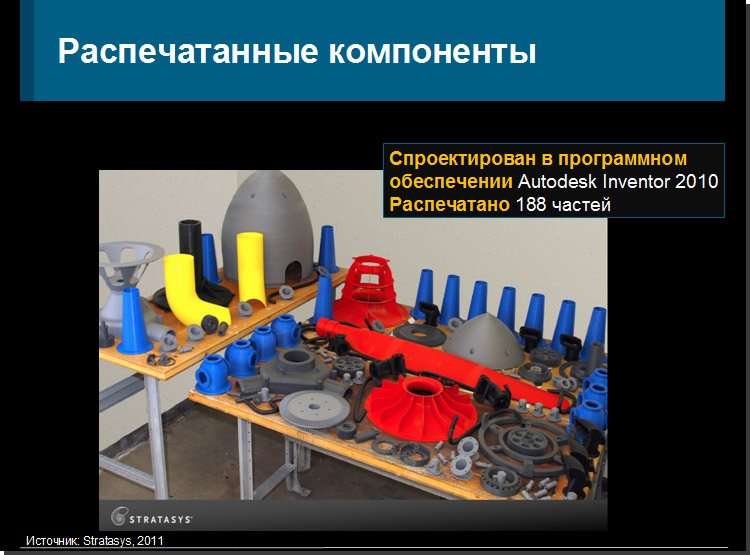 Распечатанные компоненты

Спроектирован в программном обеспечении Autodesk Inventor 2010
Распечатано 188 частей

STRATASYS

Источник: Stratasys, 2011